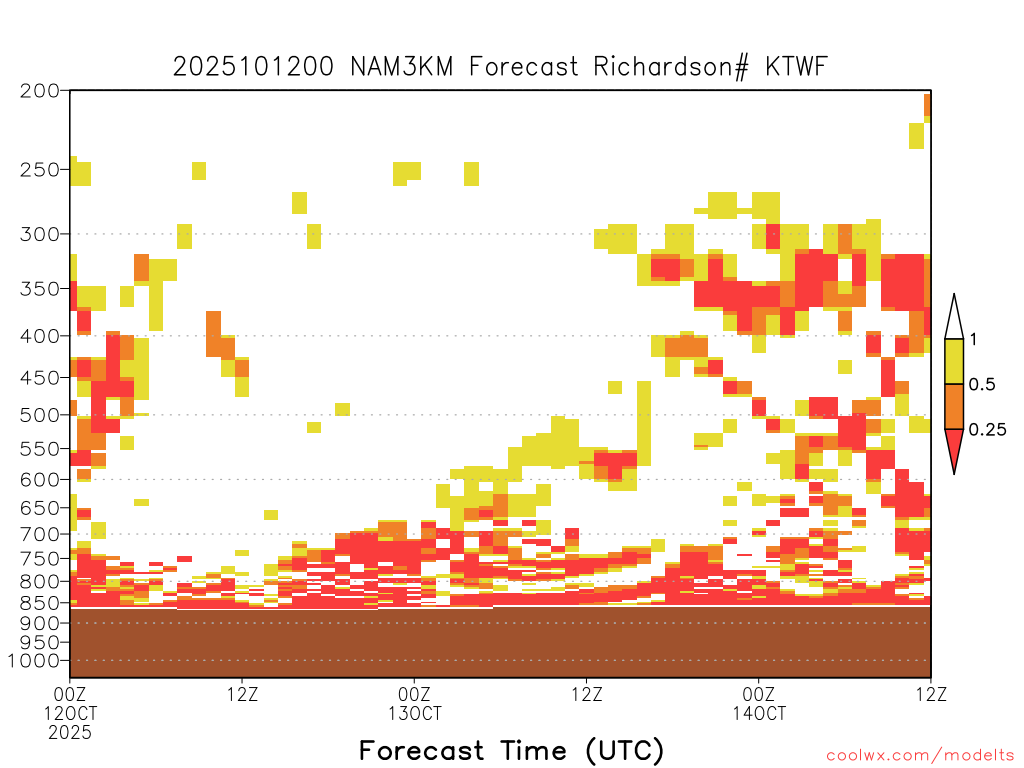 2025101200 NAM3KM Forecast Richardson# KTWF

200
250
300
350
400
450
500
550
600
650
700
750
800
850
900
950
1000

1
0.5
0.25

00Z
12OCT
2025
12Z
00Z
13OCT
12Z
00Z
14OCT
12Z

Forecast Time (UTC)

coolwx.com/modelts